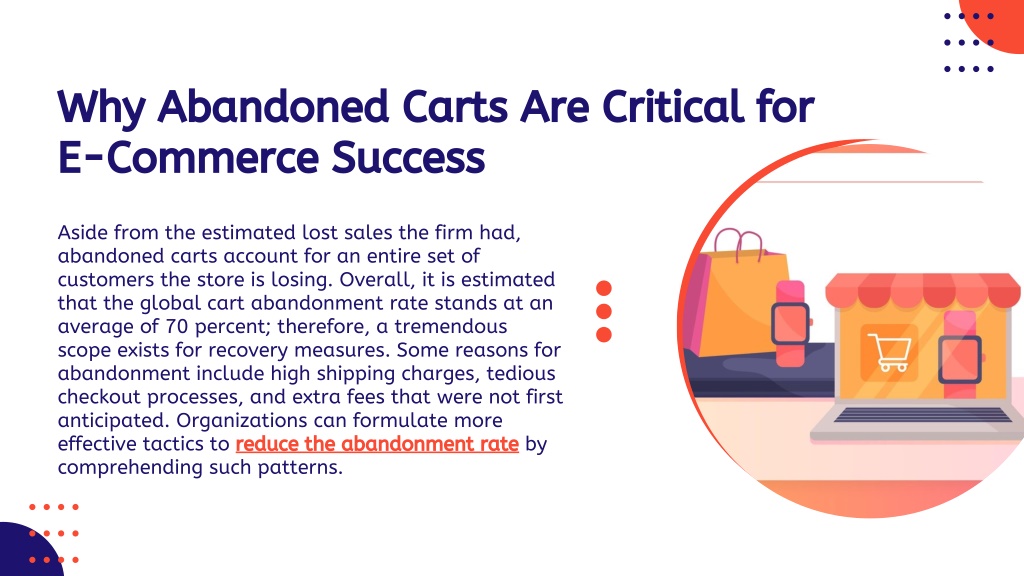 Why Abandoned Carts Are Critical for E-Commerce Success

Aside from the estimated lost sales the firm had, abandoned carts account for an entire set of customers the store is losing. Overall, it is estimated that the global cart abandonment rate stands at an average of 70 percent; therefore, a tremendous scope exists for recovery measures. Some reasons for abandonment include high shipping charges, tedious checkout processes, and extra fees that were not first anticipated. Organizations can formulate more effective tactics to reduce the abandonment rate by comprehending such patterns.